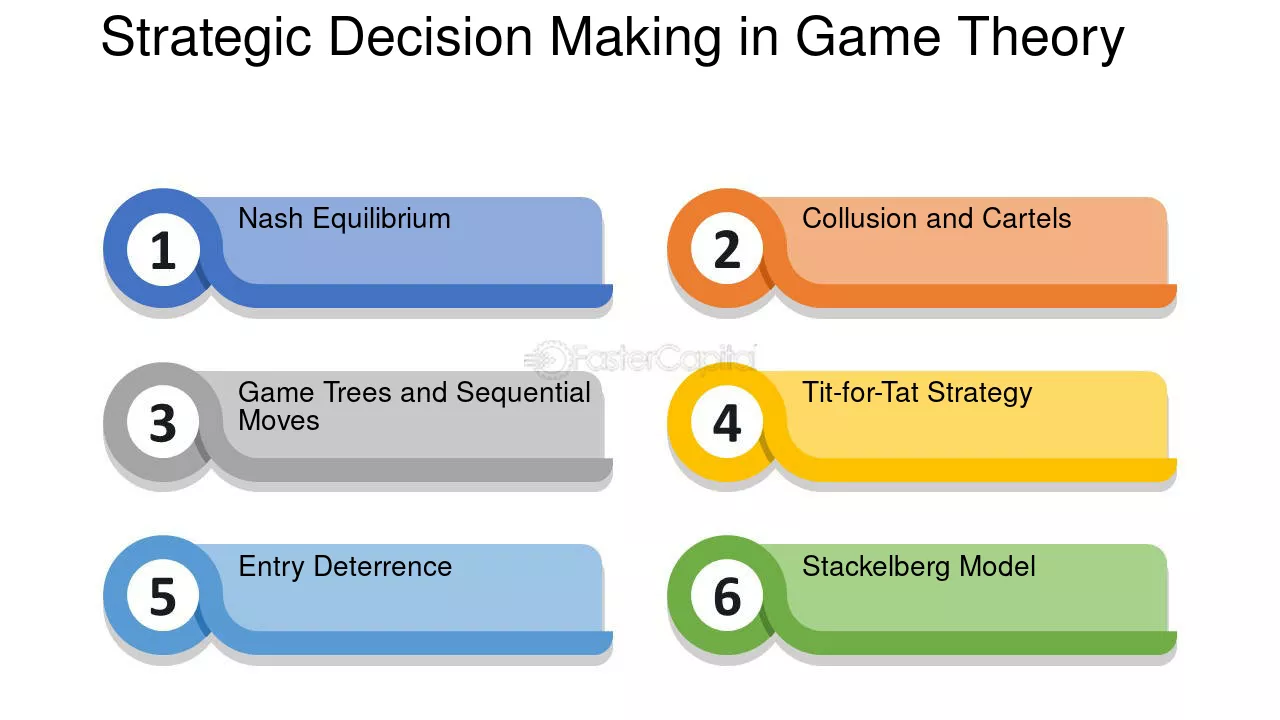 Strategic Decision Making in Game Theory

1
Nash Equilibrium

2
Collusion and Cartels

3
Game Trees and Sequential Moves

4
Tit-for-Tat Strategy

5
Entry Deterrence

6
Stackelberg Model

FasterCapital